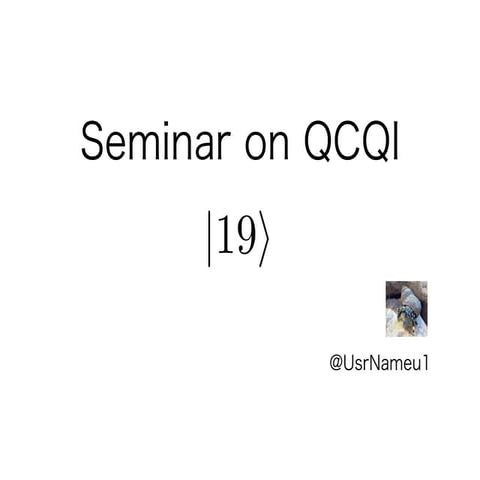 Seminar on QCQI

$|19\rangle$

@UsrNameu1